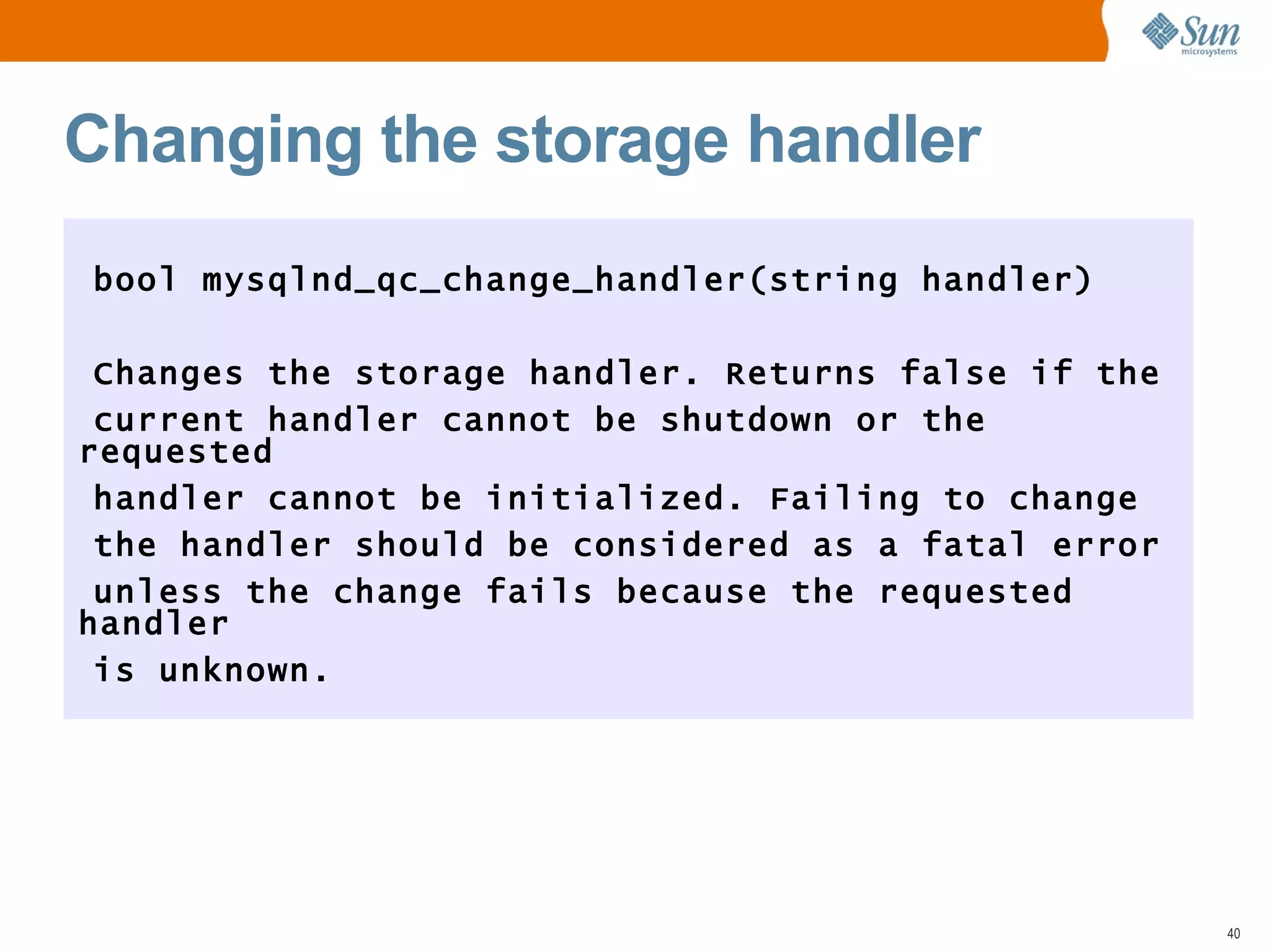 Sun microsystems

Changing the storage handler

bool mysqlnd_qc_change_handler(string handler)

Changes the storage handler. Returns false if the current handler cannot be shutdown or the requested handler cannot be initialized. Failing to change the handler should be considered as a fatal error unless the change fails because the requested handler is unknown.

40